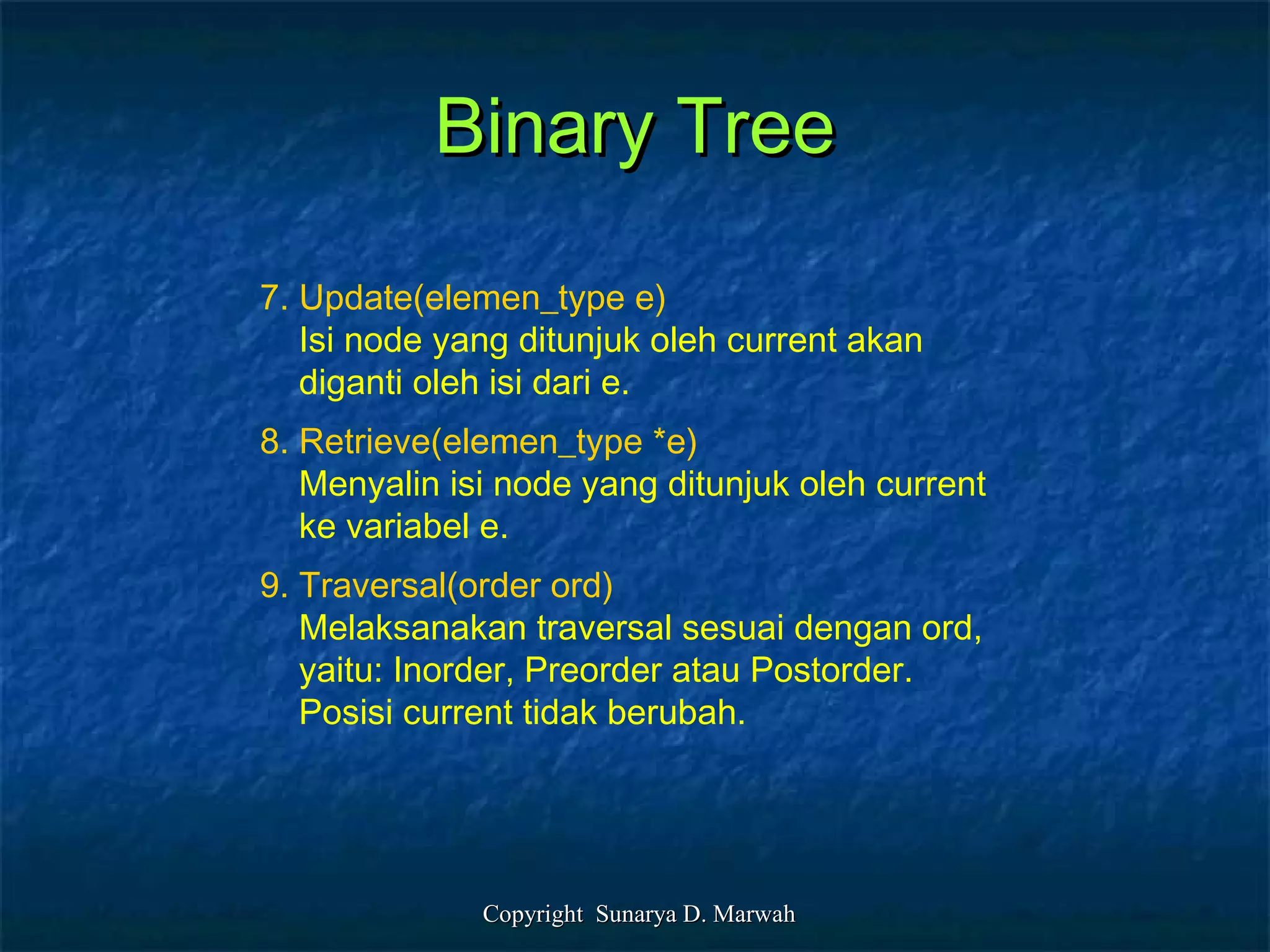 Binary Tree

7. Update(elemen_type e)
Isi node yang ditunjuk oleh current akan diganti oleh isi dari e.

8. Retrieve(elemen_type *e)
Menyalin isi node yang ditunjuk oleh current ke variabel e.

9. Traversal(order ord)
Melaksanakan traversal sesuai dengan ord, yaitu: Inorder, Preorder atau Postorder. Posisi current tidak berubah.

Copyright Sunarya D. Marwah